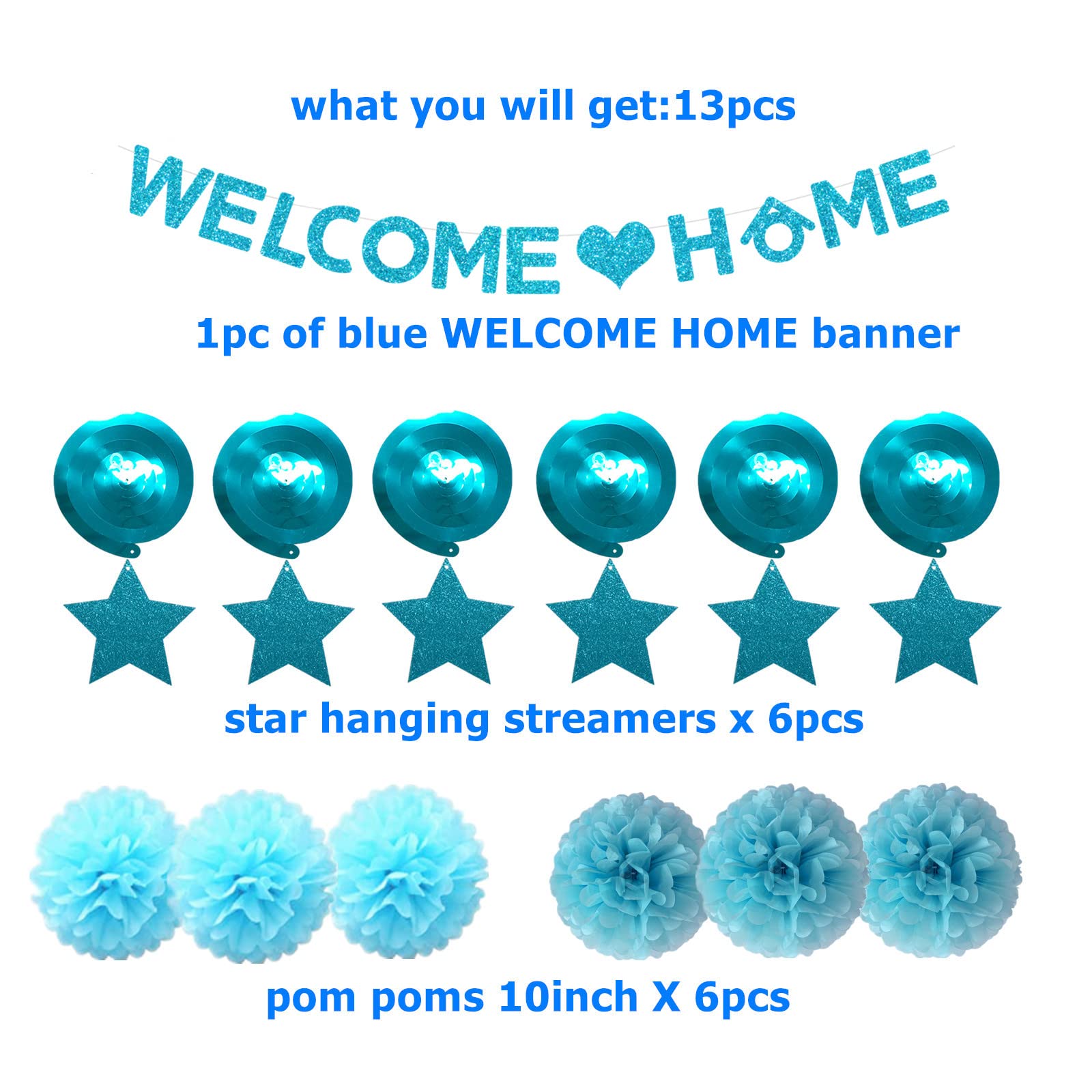 what you will get:13pcs

WELCOME HOME

1pc of blue WELCOME HOME banner

star hanging streamers x 6pcs

pom poms 10inch X 6pcs